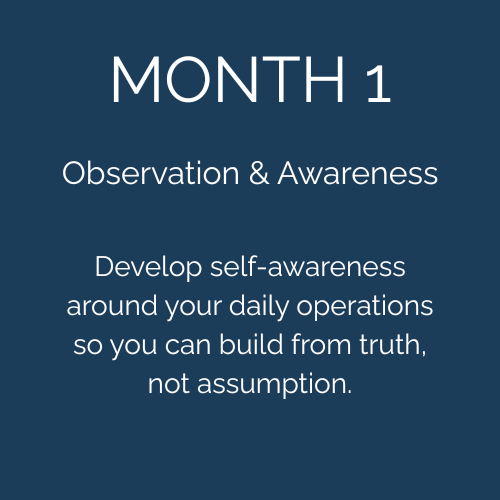 MONTH 1

Observation & Awareness

Develop self-awareness around your daily operations so you can build from truth, not assumption.